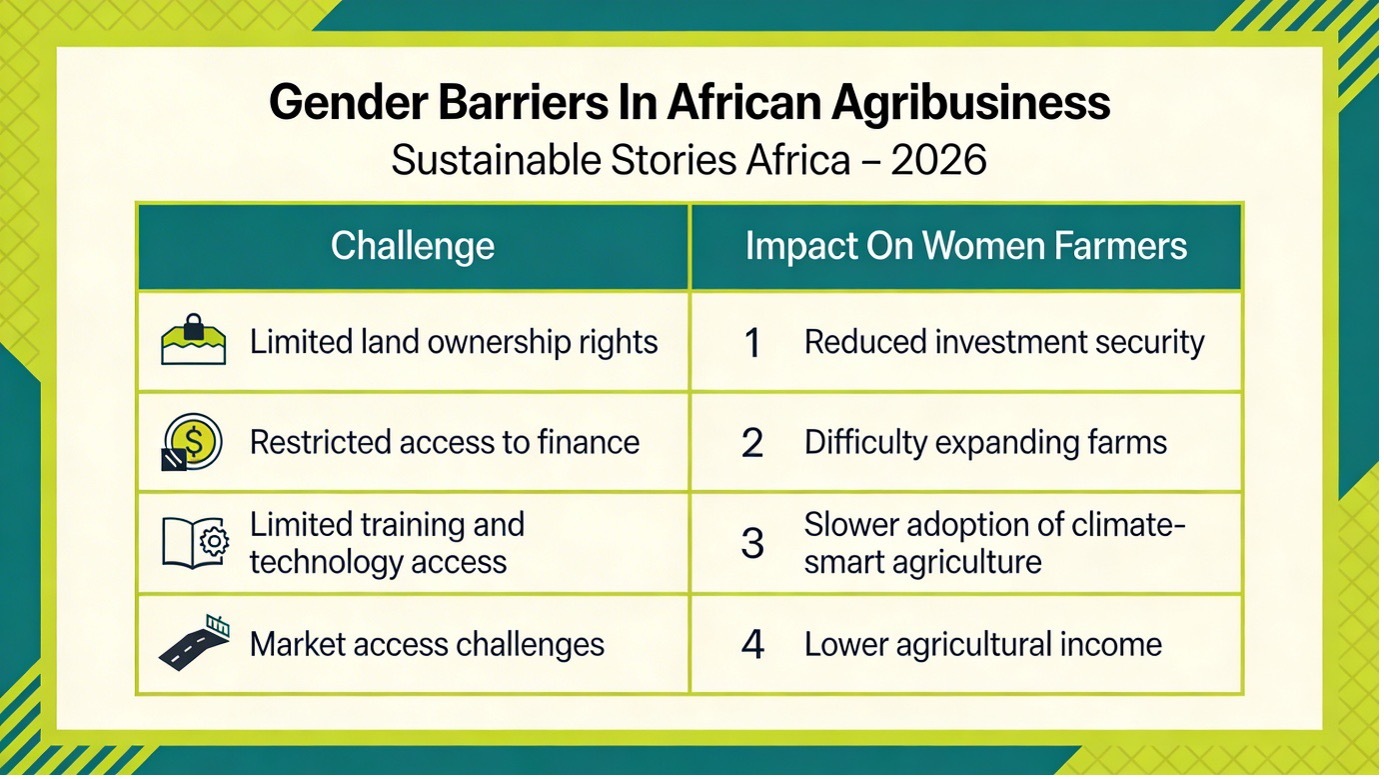 Gender Barriers In African Agribusiness
Sustainable Stories Africa – 2026

| Challenge | Impact On Women Farmers |
|---|---|
| Limited land ownership rights | 1 Reduced investment security |
| Restricted access to finance | 2 Difficulty expanding farms |
| Limited training and technology access | 3 Slower adoption of climate-smart agriculture |
| Market access challenges | 4 Lower agricultural income |